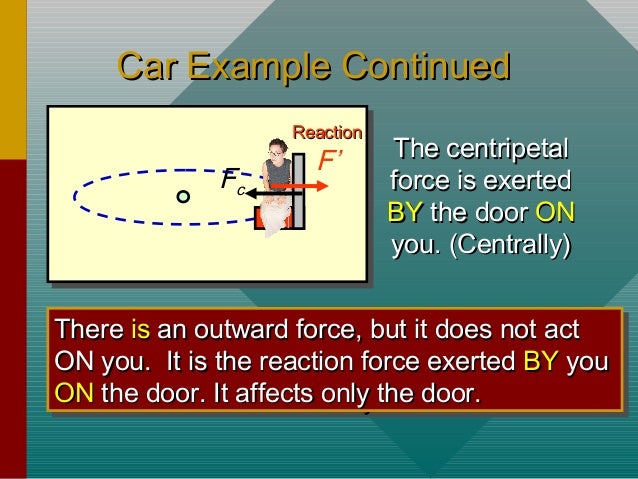 Car Example Continued

Reaction

$F'$

$F_c$

The centripetal force is exerted BY the door ON you. (Centrally)

There is an outward force, but it does not act ON you. It is the reaction force exerted BY you ON the door. It affects only the door.